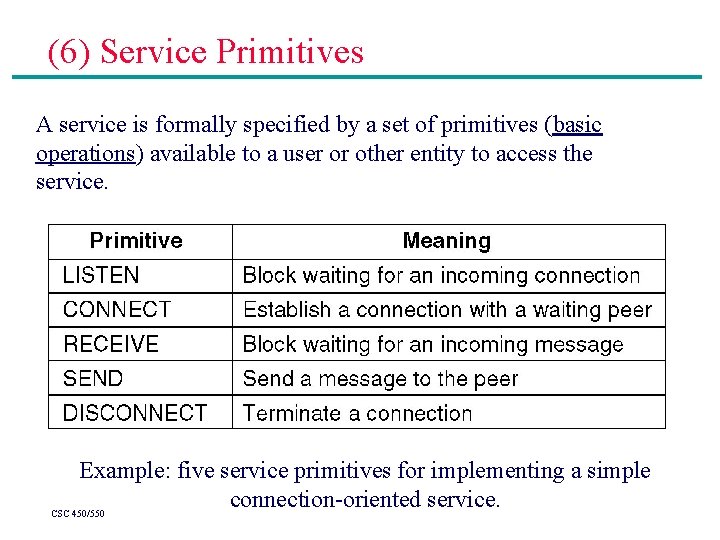 (6) Service Primitives

A service is formally specified by a set of primitives (basic operations) available to a user or other entity to access the service.

| Primitive | Meaning |
|---|---|
| LISTEN | Block waiting for an incoming connection |
| CONNECT | Establish a connection with a waiting peer |
| RECEIVE | Block waiting for an incoming message |
| SEND | Send a message to the peer |
| DISCONNECT | Terminate a connection |

Example: five service primitives for implementing a simple connection-oriented service.

CSC 450/550